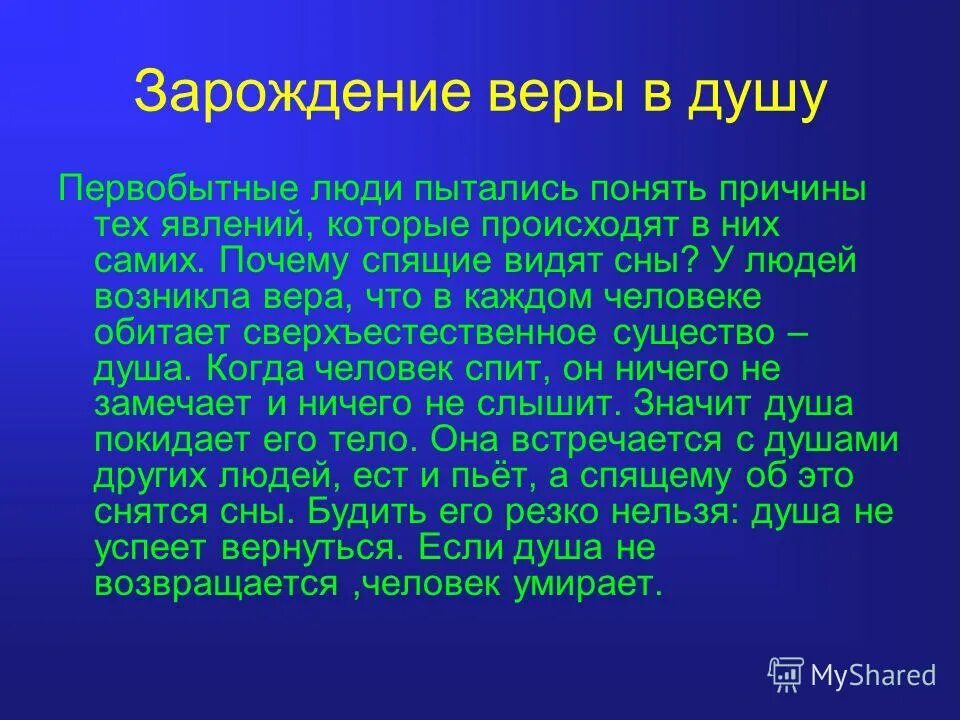 Зарождение веры в душу

Первобытные люди пытались понять причины тех явлений, которые происходят в них самих. Почему спящие видят сны? У людей возникла вера, что в каждом человеке обитает сверхъестественное существо – душа. Когда человек спит, он ничего не замечает и ничего не слышит. Значит душа покидает его тело. Она встречается с душами других людей, ест и пьёт, а спящему об это снятся сны. Будить его резко нельзя: душа не успеет вернуться. Если душа не возвращается ,человек умирает.

MyShared